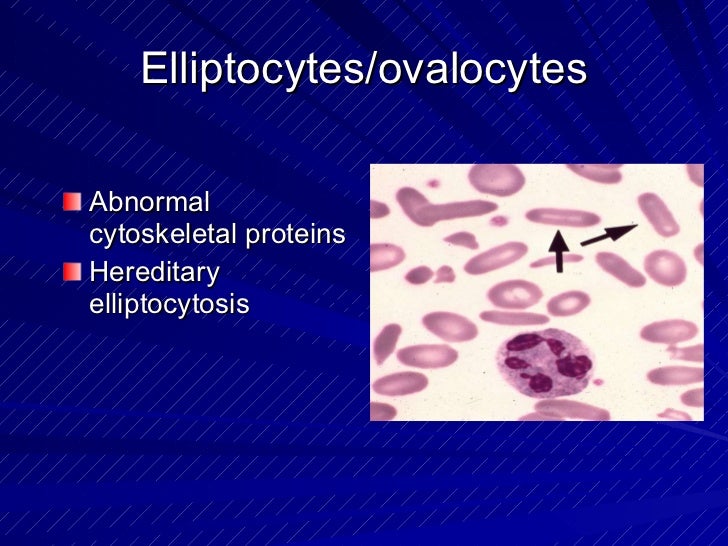 Elliptocytes/ovalocytes

Abnormal cytoskeletal proteins

Hereditary elliptocytosis